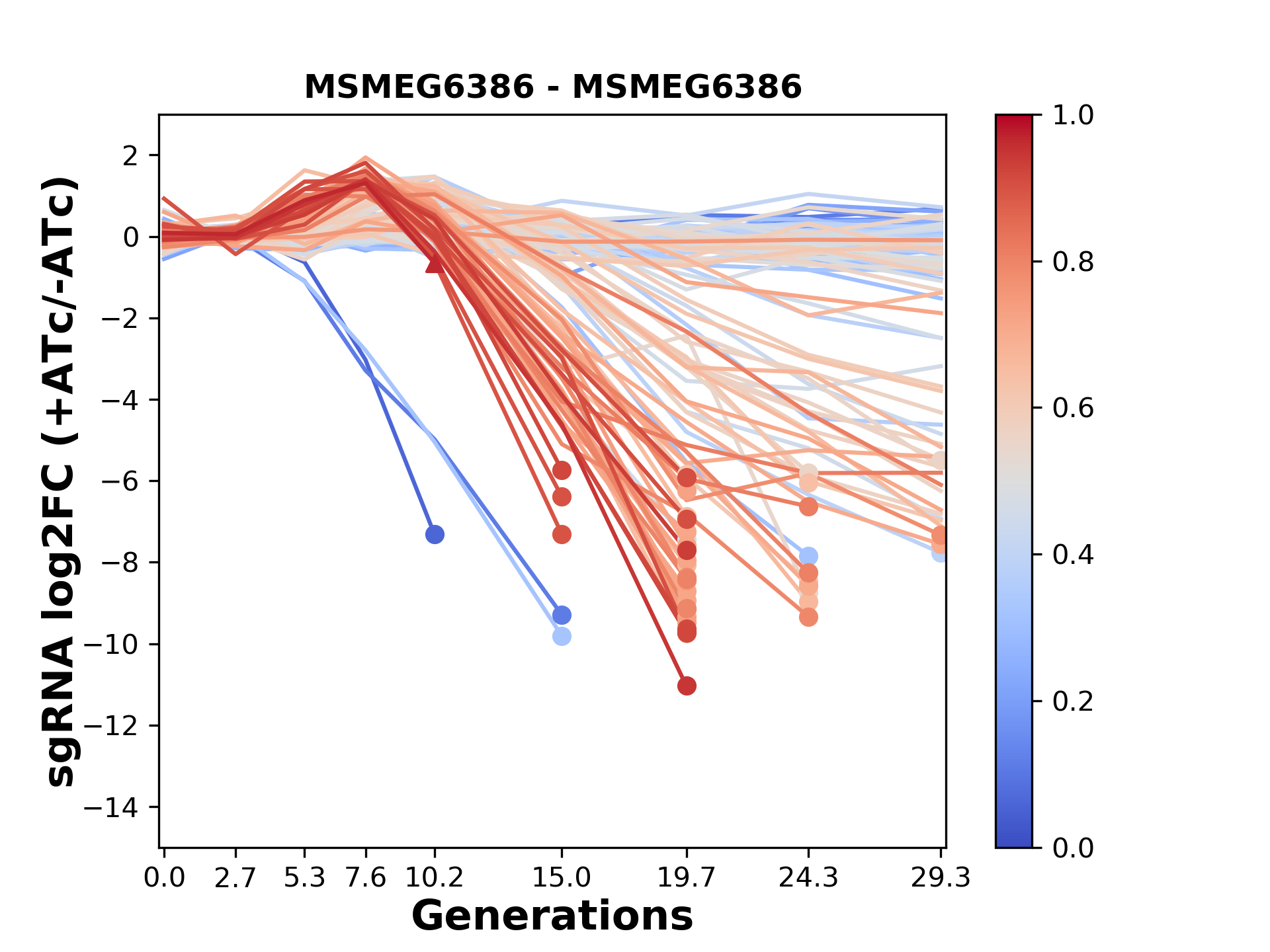 MSMEG6386 - MSMEG6386

sgRNA log2FC (+ATc/-ATc)

2
0
−2
−4
−6
−8
−10
−12
−14

0.0 2.7 5.3 7.6 10.2 15.0 19.7 24.3 29.3

Generations

1.0
0.8
0.6
0.4
0.2
0.0